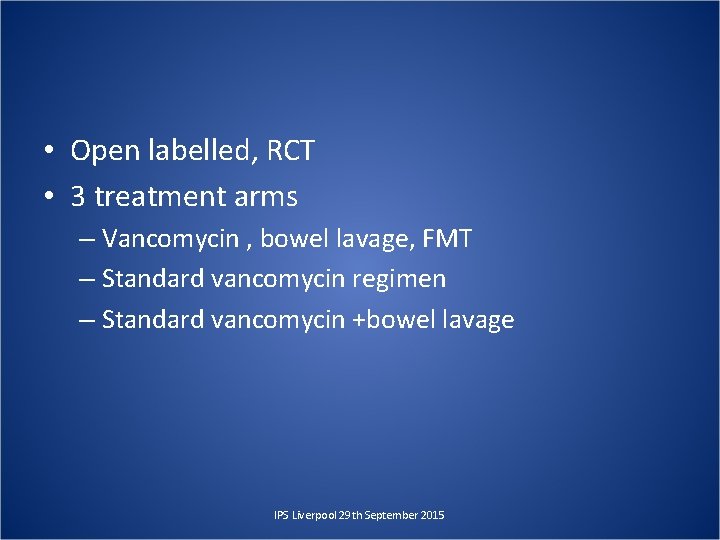 • Open labelled, RCT
• 3 treatment arms
– Vancomycin , bowel lavage, FMT
– Standard vancomycin regimen
– Standard vancomycin +bowel lavage

IPS Liverpool 29th September 2015